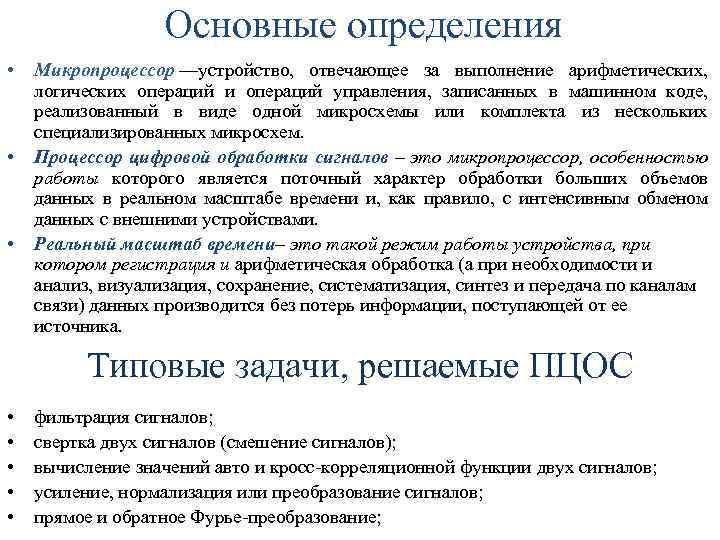 Основные определения

• Микропроцессор —устройство, отвечающее за выполнение арифметических, логических операций и операций управления, записанных в машинном коде, реализованный в виде одной микросхемы или комплекта из нескольких специализированных микросхем.
• Процессор цифровой обработки сигналов – это микропроцессор, особенностью работы которого является поточный характер обработки больших объемов данных в реальном масштабе времени и, как правило, с интенсивным обменом данных с внешними устройствами.
• Реальный масштаб времени– это такой режим работы устройства, при котором регистрация и арифметическая обработка (а при необходимости и анализ, визуализация, сохранение, систематизация, синтез и передача по каналам связи) данных производится без потерь информации, поступающей от ее источника.

Типовые задачи, решаемые ПЦОС

• фильтрация сигналов;
• свертка двух сигналов (смешение сигналов);
• вычисление значений авто и кросс-корреляционной функции двух сигналов;
• усиление, нормализация или преобразование сигналов;
• прямое и обратное Фурье-преобразование;